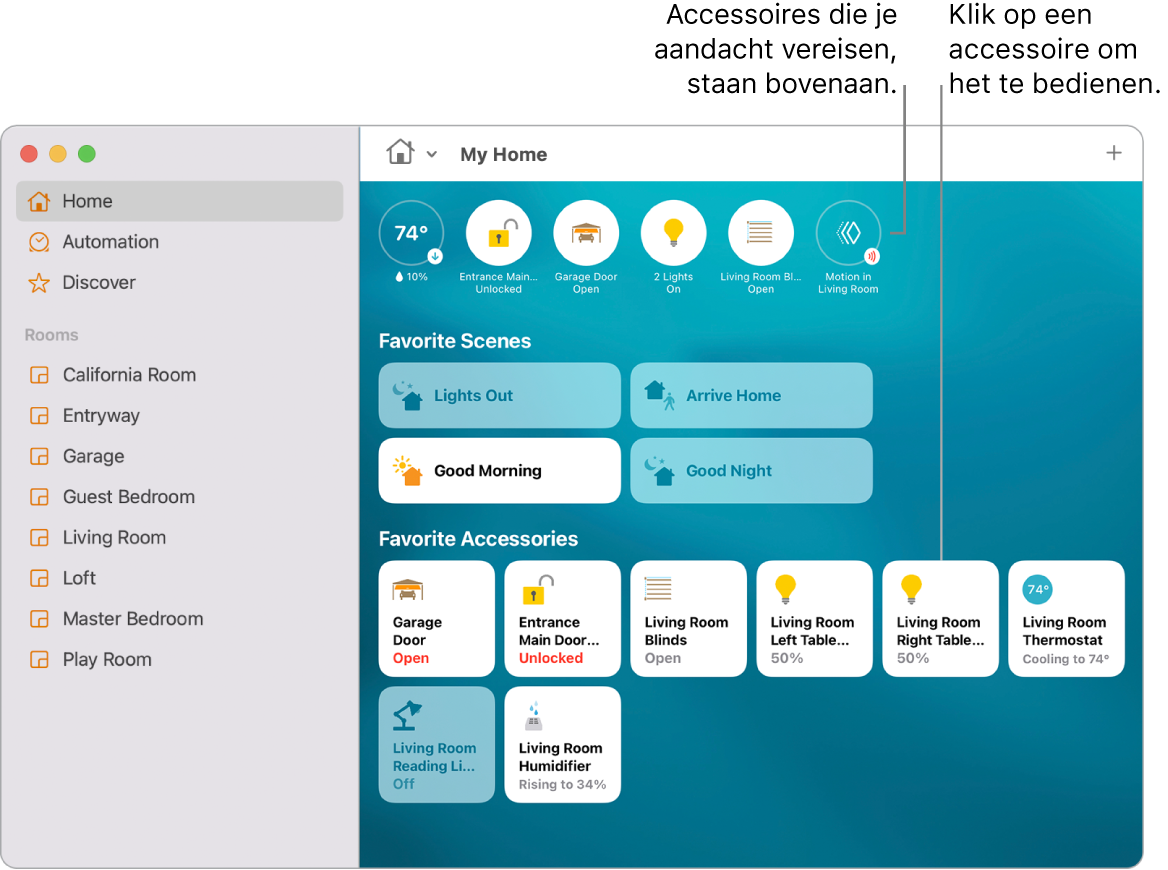 Accessoires die je aandacht vereisen, staan bovenaan.

Klik op een accessoire om het te bedienen.

Home
Automation
Discover

Rooms
California Room
Entryway
Garage
Guest Bedroom
Living Room
Loft
Master Bedroom
Play Room

My Home

+

74°
10%

Entrance Main... Unlocked

Garage Door Open

2 Lights On

Living Room Bl... Open

Motion in Living Room

Favorite Scenes

Lights Out

Arrive Home

Good Morning

Good Night

Favorite Accessories

Garage Door Open

Entrance Main Door... Unlocked

Living Room Blinds Open

Living Room Left Table... 50%

Living Room Right Table... 50%

74°
Living Room Thermostat Cooling to 74°

Living Room Reading Li... Off

Living Room Humidifier Rising to 34%